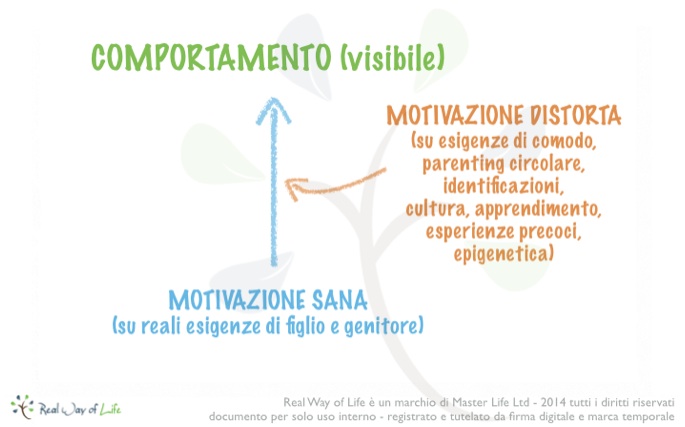 COMPORTAMENTO (visibile)

MOTIVAZIONE DISTORTA
(su esigenze di comodo, parenting circolare, identificazioni, cultura, apprendimento, esperienze precoci, epigenetica)

MOTIVAZIONE SANA
(su reali esigenze di figlio e genitore)

Real Way of Life

Real Way of Life è un marchio di Master Life Ltd - 2014 tutti i diritti riservati
documento per solo uso interno - registrato e tutelato da firma digitale e marca temporale